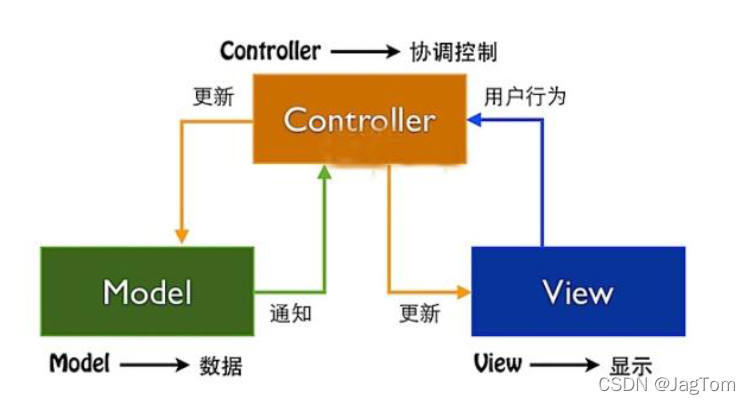 Controller → 协调控制

更新

Controller

用户行为

Model

通知

更新

View

Model → 数据

View → 显示

CSDN @JagTom